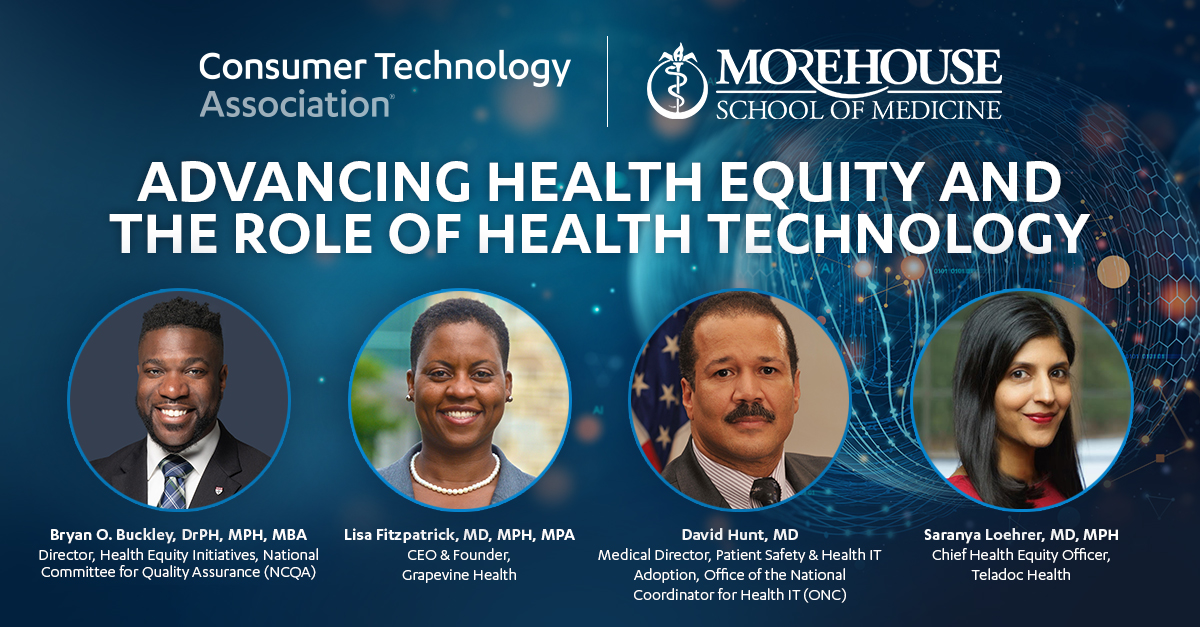 Consumer Technology Association®

MOREHOUSE SCHOOL OF MEDICINE

ADVANCING HEALTH EQUITY AND THE ROLE OF HEALTH TECHNOLOGY

Bryan O. Buckley, DrPH, MPH, MBA
Director, Health Equity Initiatives, National Committee for Quality Assurance (NCQA)

Lisa Fitzpatrick, MD, MPH, MPA
CEO & Founder, Grapevine Health

David Hunt, MD
Medical Director, Patient Safety & Health IT Adoption, Office of the National Coordinator for Health IT (ONC)

Saranya Loehrer, MD, MPH
Chief Health Equity Officer, Teladoc Health